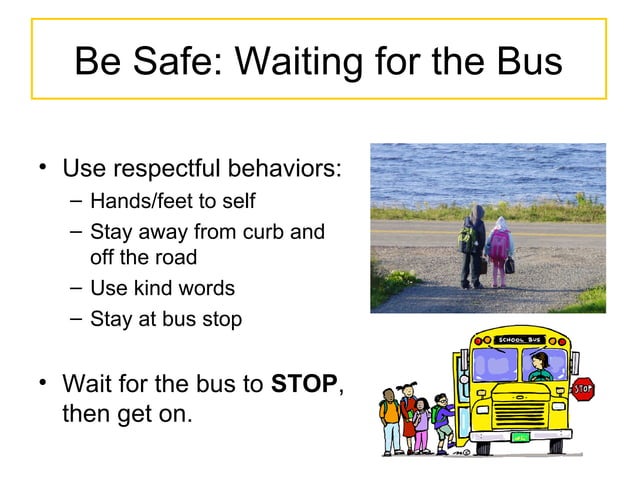 Be Safe: Waiting for the Bus

• Use respectful behaviors:
– Hands/feet to self
– Stay away from curb and off the road
– Use kind words
– Stay at bus stop

• Wait for the bus to **STOP**, then get on.

SCHOOL BUS

STOP